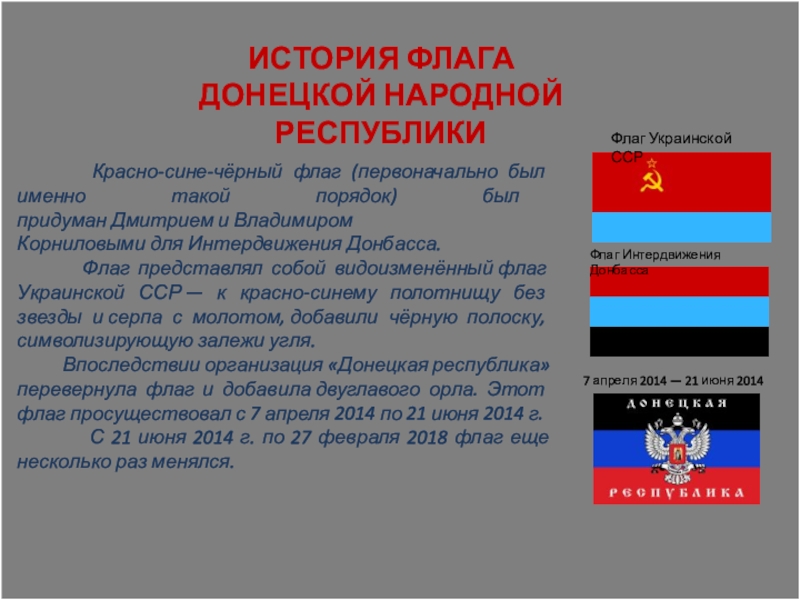 ИСТОРИЯ ФЛАГА ДОНЕЦКОЙ НАРОДНОЙ РЕСПУБЛИКИ

Красно-сине-чёрный флаг (первоначально был именно такой порядок) был придуман Дмитрием и Владимиром Корниловыми для Интердвижения Донбасса.

Флаг представлял собой видоизменённый флаг Украинской ССР — к красно-синему полотнищу без звезды и серпа с молотом, добавили чёрную полоску, символизирующую залежи угля.

Впоследствии организация «Донецкая республика» перевернула флаг и добавила двуглавого орла. Этот флаг просуществовал с 7 апреля 2014 по 21 июня 2014 г.

С 21 июня 2014 г. по 27 февраля 2018 флаг еще несколько раз менялся.

Флаг Украинской ССР

Флаг Интердвижения Донбасса

7 апреля 2014 — 21 июня 2014

ДОНЕЦКАЯ

РЕСПУБЛИКА